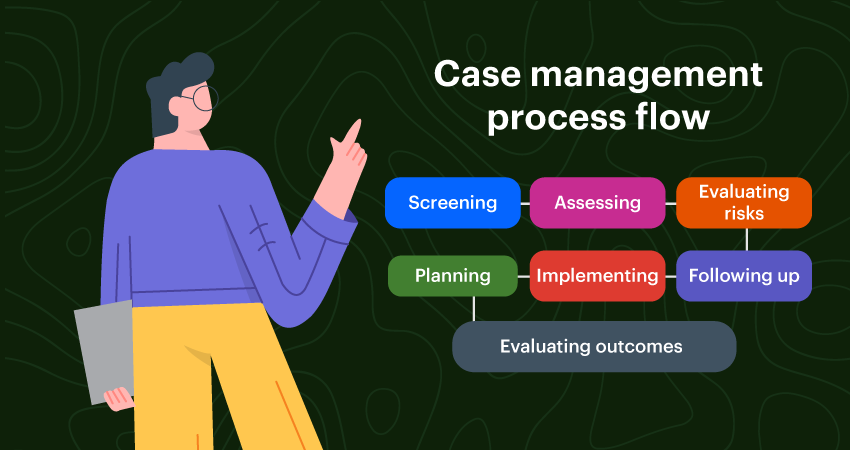 Case management process flow

Screening
Assessing
Evaluating risks
Planning
Implementing
Following up
Evaluating outcomes